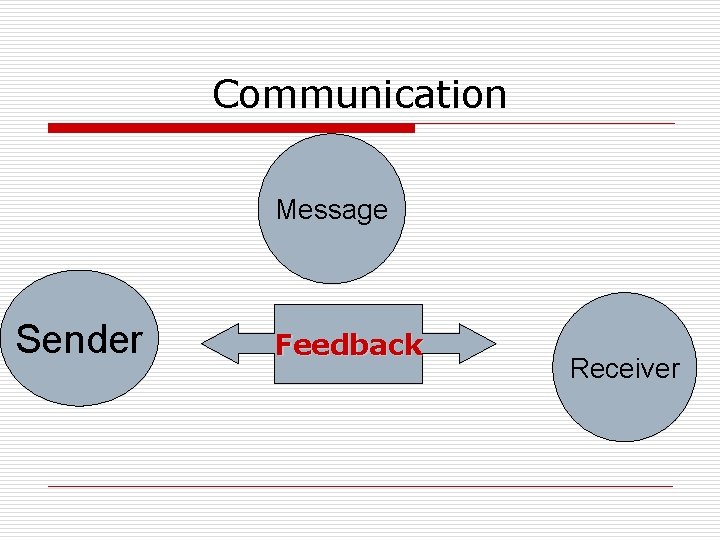 Communication

Message

Sender

Feedback

Receiver